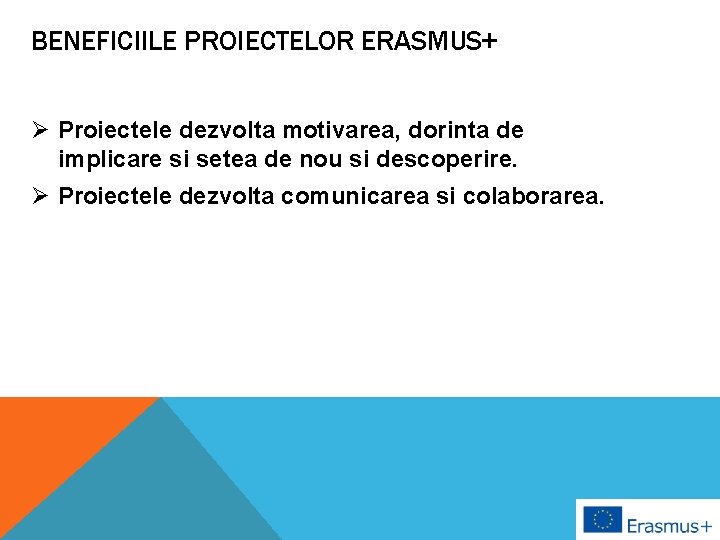 BENEFICIILE PROIECTELOR ERASMUS+

➢ Proiectele dezvolta motivarea, dorinta de implicare si setea de nou si descoperire.
➢ Proiectele dezvolta comunicarea si colaborarea.

Erasmus+